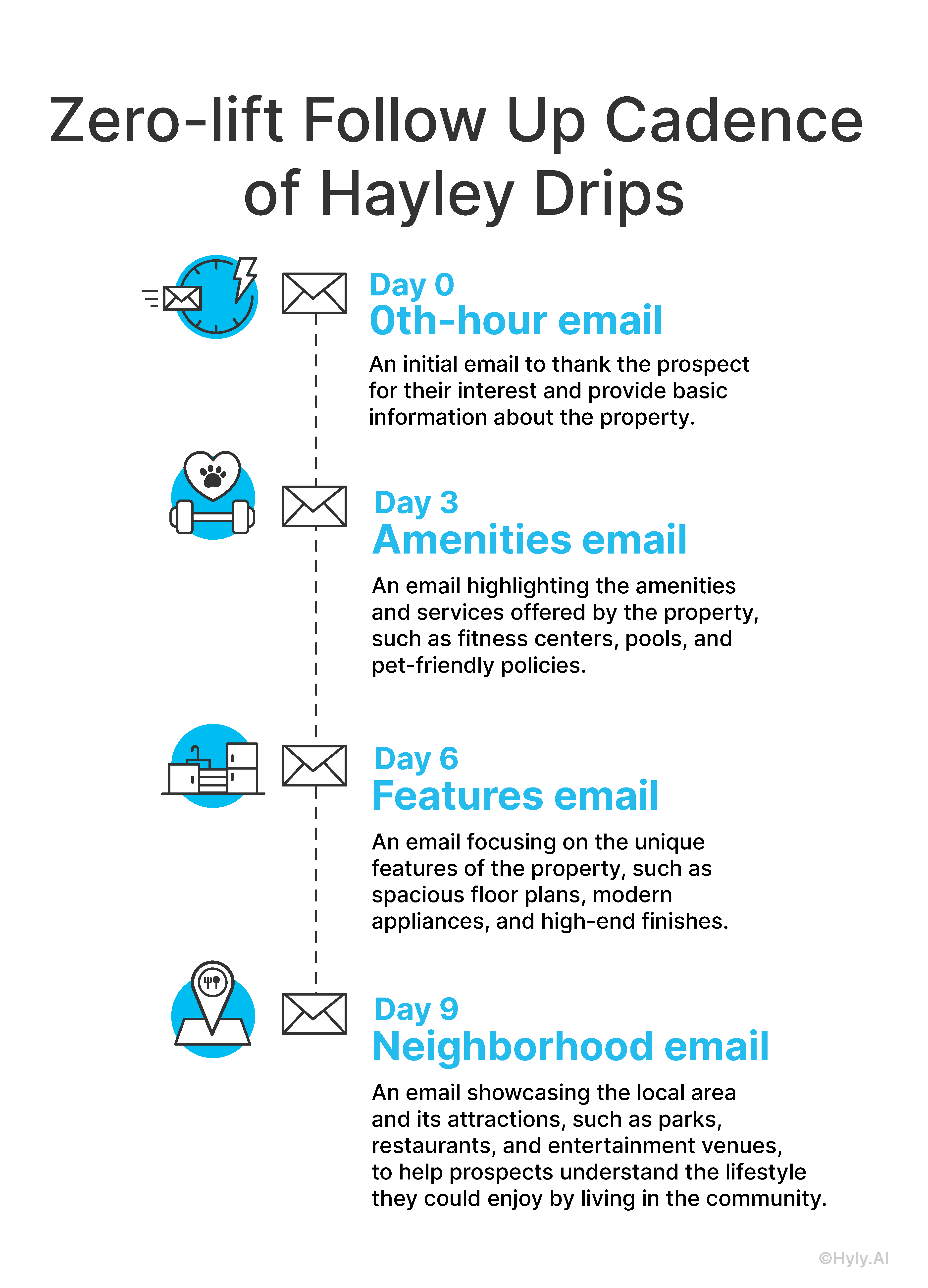 Zero-lift Follow Up Cadence of Hayley Drips

Day 0
0th-hour email

An initial email to thank the prospect for their interest and provide basic information about the property.

Day 3
Amenities email

An email highlighting the amenities and services offered by the property, such as fitness centers, pools, and pet-friendly policies.

Day 6
Features email

An email focusing on the unique features of the property, such as spacious floor plans, modern appliances, and high-end finishes.

Day 9
Neighborhood email

An email showcasing the local area and its attractions, such as parks, restaurants, and entertainment venues, to help prospects understand the lifestyle they could enjoy by living in the community.

©Hyly.AI